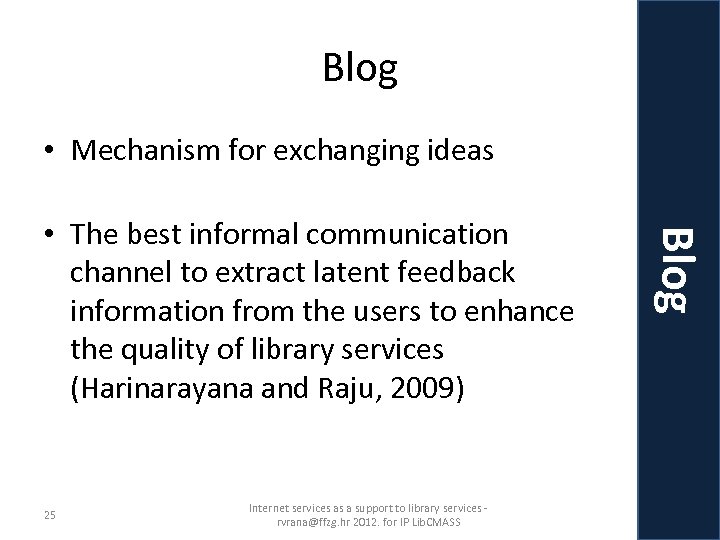 Blog

• Mechanism for exchanging ideas

• The best informal communication channel to extract latent feedback information from the users to enhance the quality of library services (Harinarayana and Raju, 2009)

Blog

25

Internet services as a support to library services - rvrana@ffzg.hr 2012. for IP LibCMASS